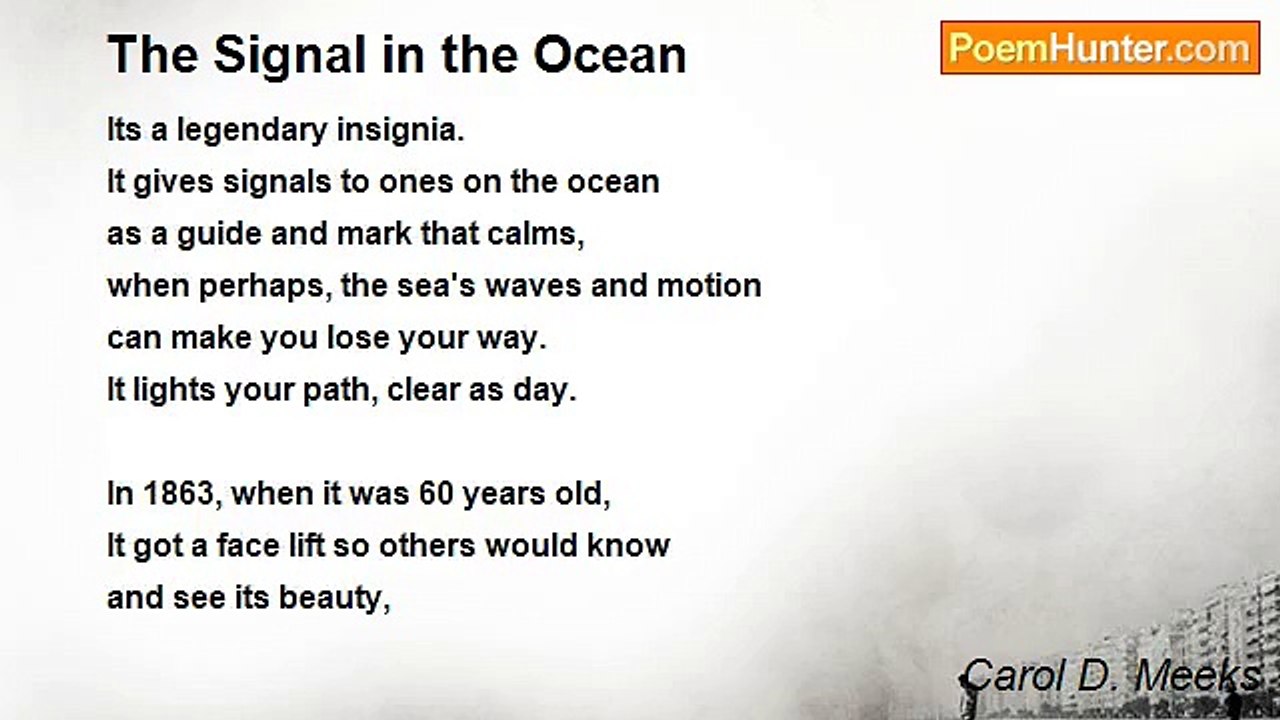 The Signal in the Ocean

PoemHunter.com

Its a legendary insignia.
It gives signals to ones on the ocean
as a guide and mark that calms,
when perhaps, the sea's waves and motion
can make you lose your way.
It lights your path, clear as day.

In 1863, when it was 60 years old,
It got a face lift so others would know
and see its beauty,

Carol D. Meeks